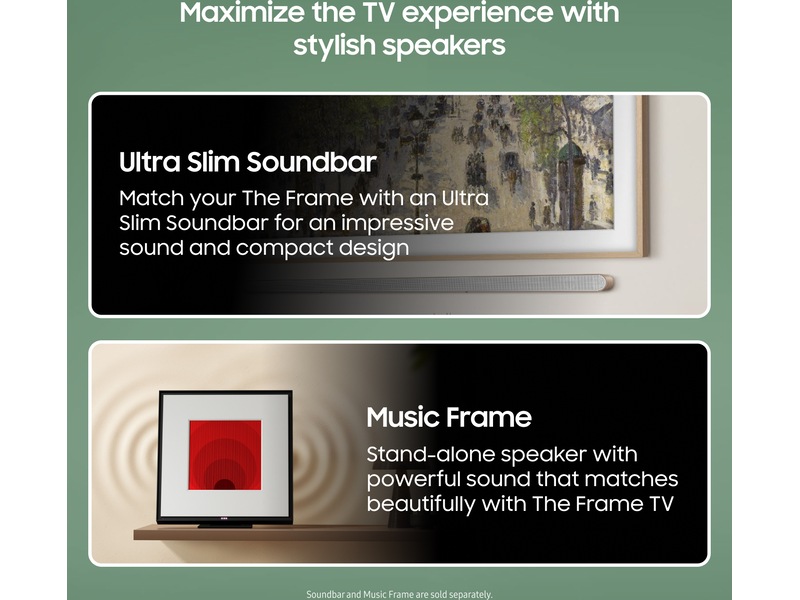 Maximize the TV experience with stylish speakers

Ultra Slim Soundbar
Match your The Frame with an Ultra Slim Soundbar for an impressive sound and compact design

Music Frame
Stand-alone speaker with powerful sound that matches beautifully with The Frame TV

Soundbar and Music Frame are sold separately.